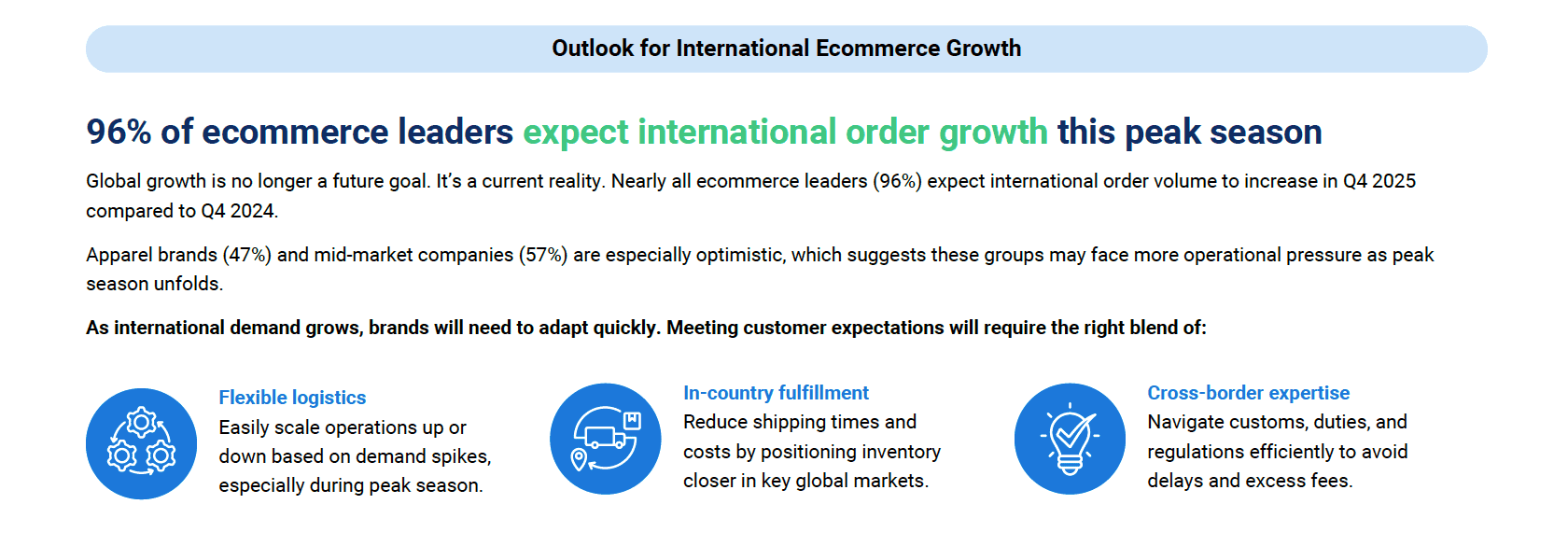 Outlook for International Ecommerce Growth

96% of ecommerce leaders expect international order growth this peak season

Global growth is no longer a future goal. It's a current reality. Nearly all ecommerce leaders (96%) expect international order volume to increase in Q4 2025 compared to Q4 2024.

Apparel brands (47%) and mid-market companies (57%) are especially optimistic, which suggests these groups may face more operational pressure as peak season unfolds.

As international demand grows, brands will need to adapt quickly. Meeting customer expectations will require the right blend of:

Flexible logistics
Easily scale operations up or down based on demand spikes, especially during peak season.

In-country fulfillment
Reduce shipping times and costs by positioning inventory closer in key global markets.

Cross-border expertise
Navigate customs, duties, and regulations efficiently to avoid delays and excess fees.